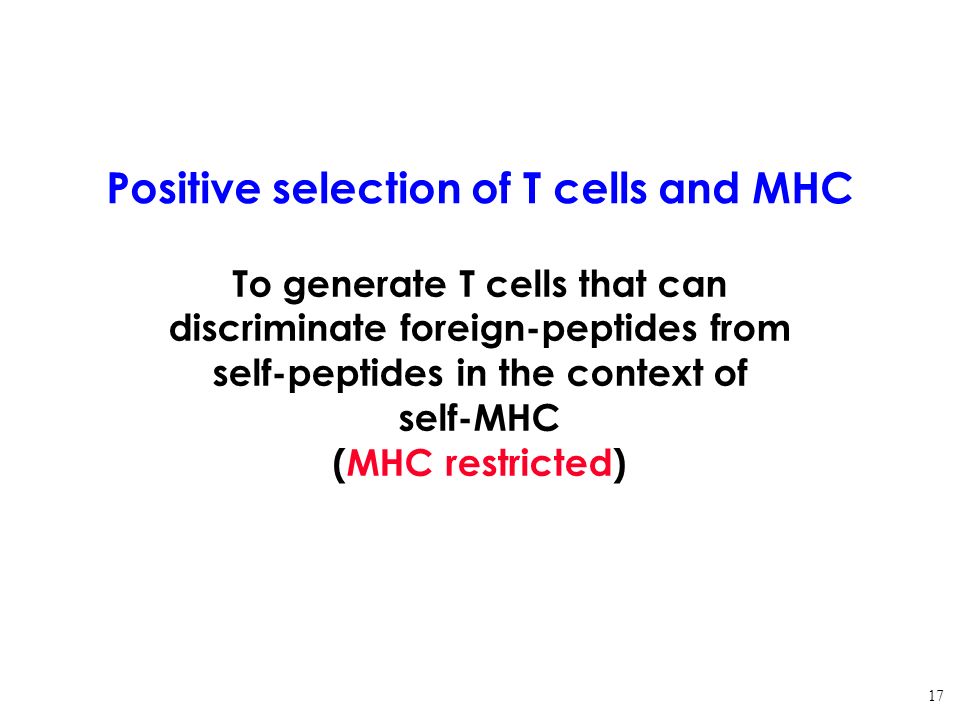 Positive selection of T cells and MHC

To generate T cells that can discriminate foreign-peptides from self-peptides in the context of self-MHC
(MHC restricted)

17